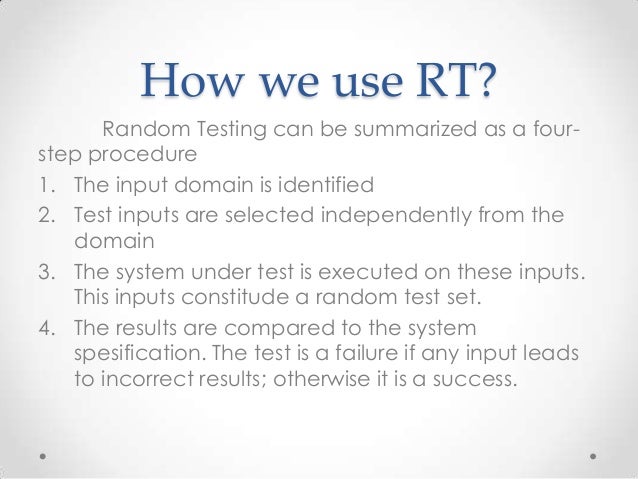 How we use RT?

Random Testing can be summarized as a four-step procedure

1. The input domain is identified
2. Test inputs are selected independently from the domain
3. The system under test is executed on these inputs. This inputs constitude a random test set.
4. The results are compared to the system spesification. The test is a failure if any input leads to incorrect results; otherwise it is a success.